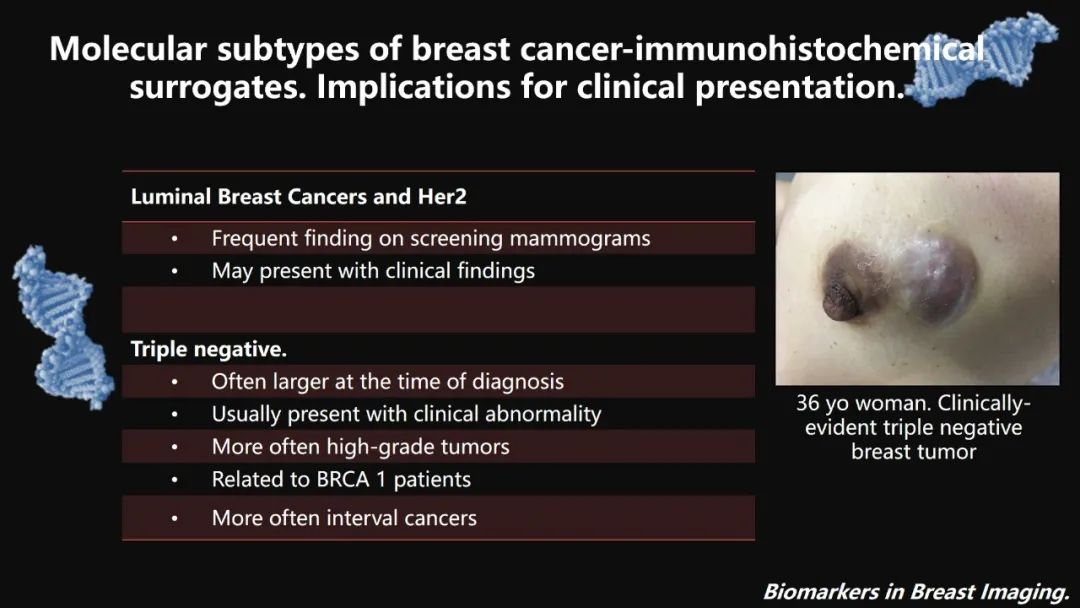 Molecular subtypes of breast cancer-immunohistochemical surrogates. Implications for clinical presentation.

Luminal Breast Cancers and Her2
• Frequent finding on screening mammograms
• May present with clinical findings

Triple negative.
• Often larger at the time of diagnosis
• Usually present with clinical abnormality
• More often high-grade tumors
• Related to BRCA 1 patients
• More often interval cancers

36 yo woman. Clinically-evident triple negative breast tumor

Biomarkers in Breast Imaging.